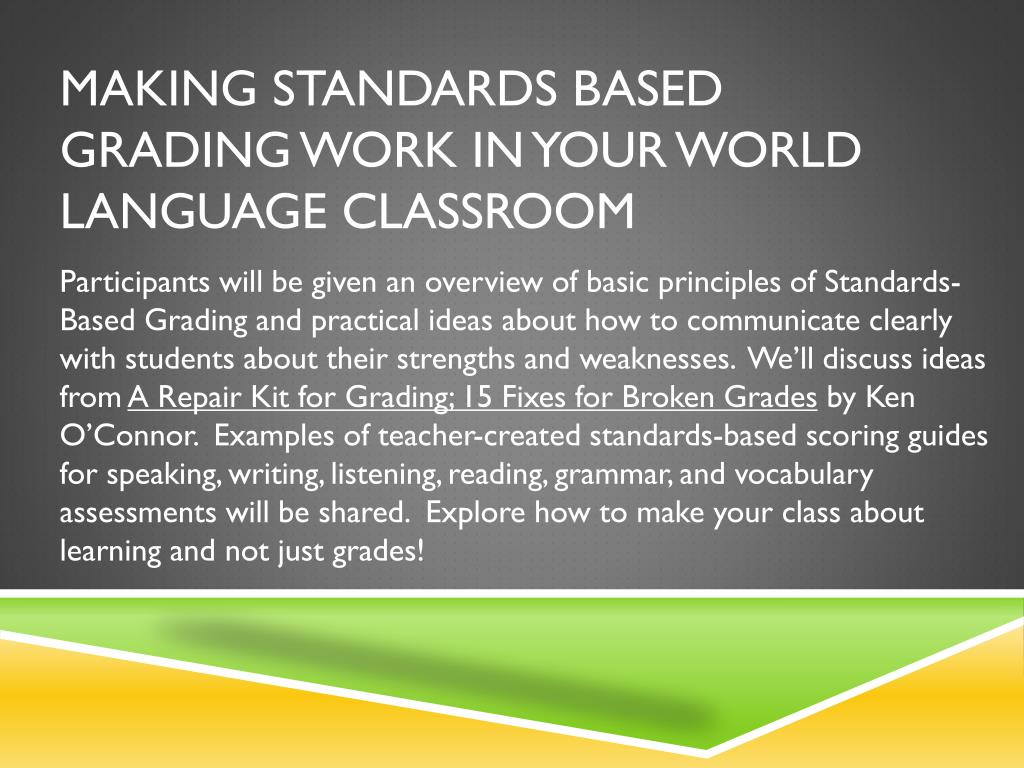 MAKING STANDARDS BASED GRADING WORK IN YOUR WORLD LANGUAGE CLASSROOM

Participants will be given an overview of basic principles of Standards-Based Grading and practical ideas about how to communicate clearly with students about their strengths and weaknesses. We'll discuss ideas from A Repair Kit for Grading; 15 Fixes for Broken Grades by Ken O'Connor. Examples of teacher-created standards-based scoring guides for speaking, writing, listening, reading, grammar, and vocabulary assessments will be shared. Explore how to make your class about learning and not just grades!